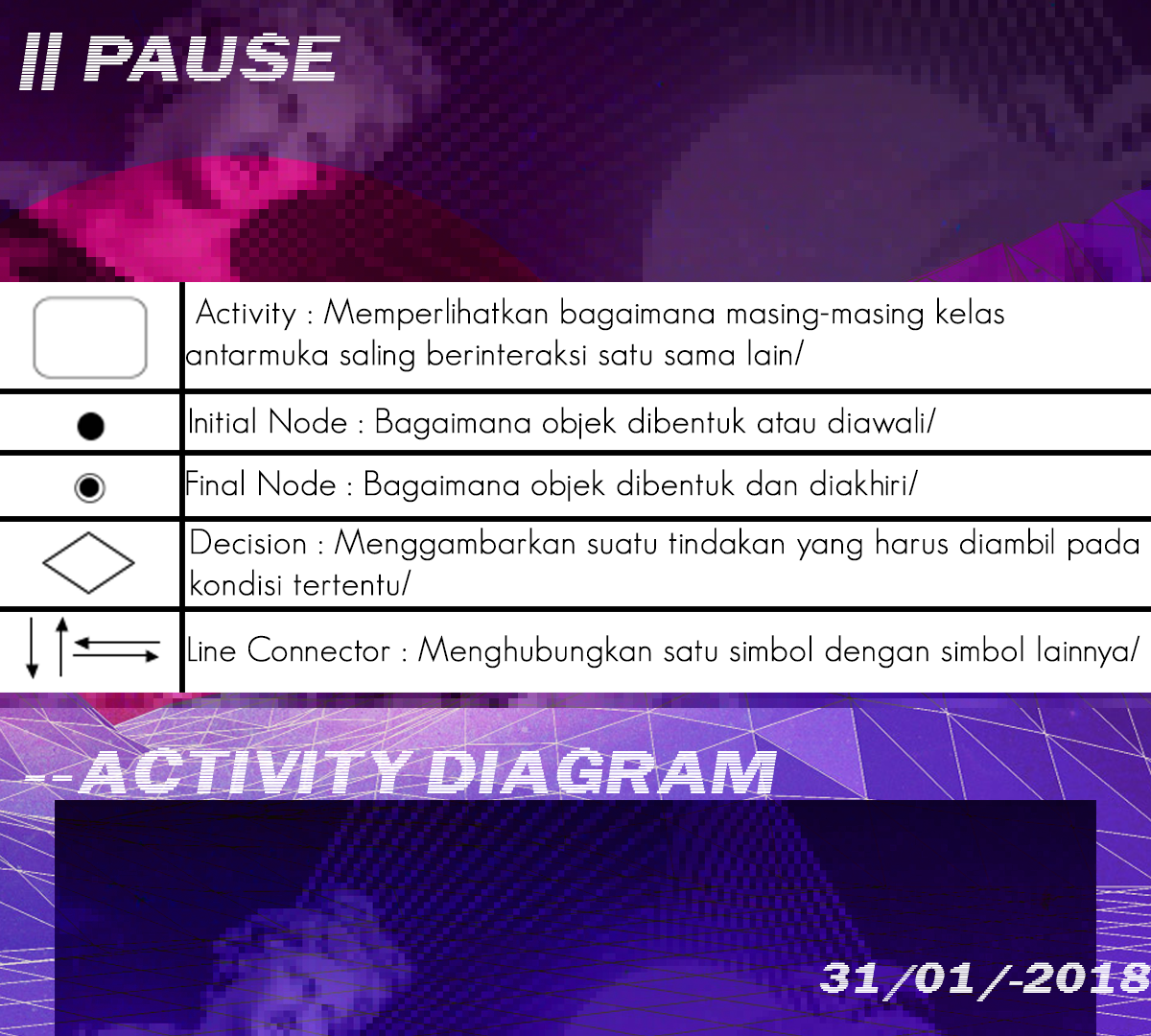 || PAUSE

| | |
|---|---|
| | Activity : Memperlihatkan bagaimana masing-masing kelas antarmuka saling berinteraksi satu sama lain/ |
| | Initial Node : Bagaimana objek dibentuk atau diawali/ |
| | Final Node : Bagaimana objek dibentuk dan diakhiri/ |
| | Decision : Menggambarkan suatu tindakan yang harus diambil pada kondisi tertentu/ |
| | Line Connector : Menghubungkan satu simbol dengan simbol lainnya/ |

--ACTIVITY DIAGRAM

31/01/-2018